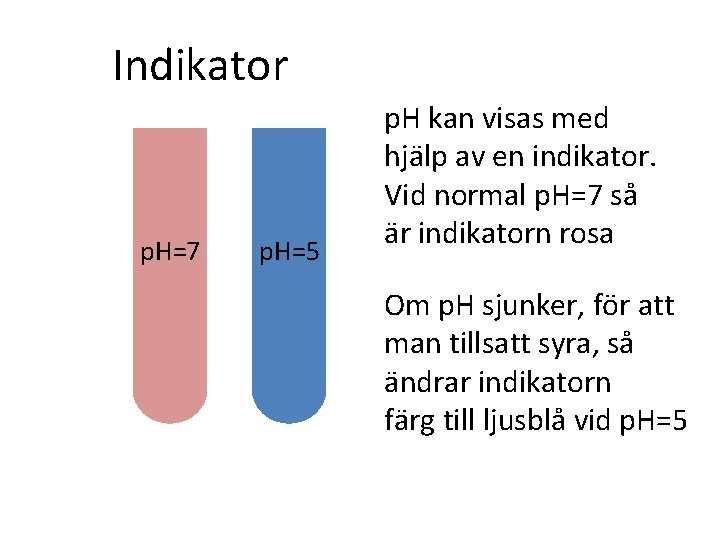 Indikator

pH=7

pH=5

pH kan visas med hjälp av en indikator. Vid normal pH=7 så är indikatorn rosa

Om pH sjunker, för att man tillsatt syra, så ändrar indikatorn färg till ljusblå vid pH=5